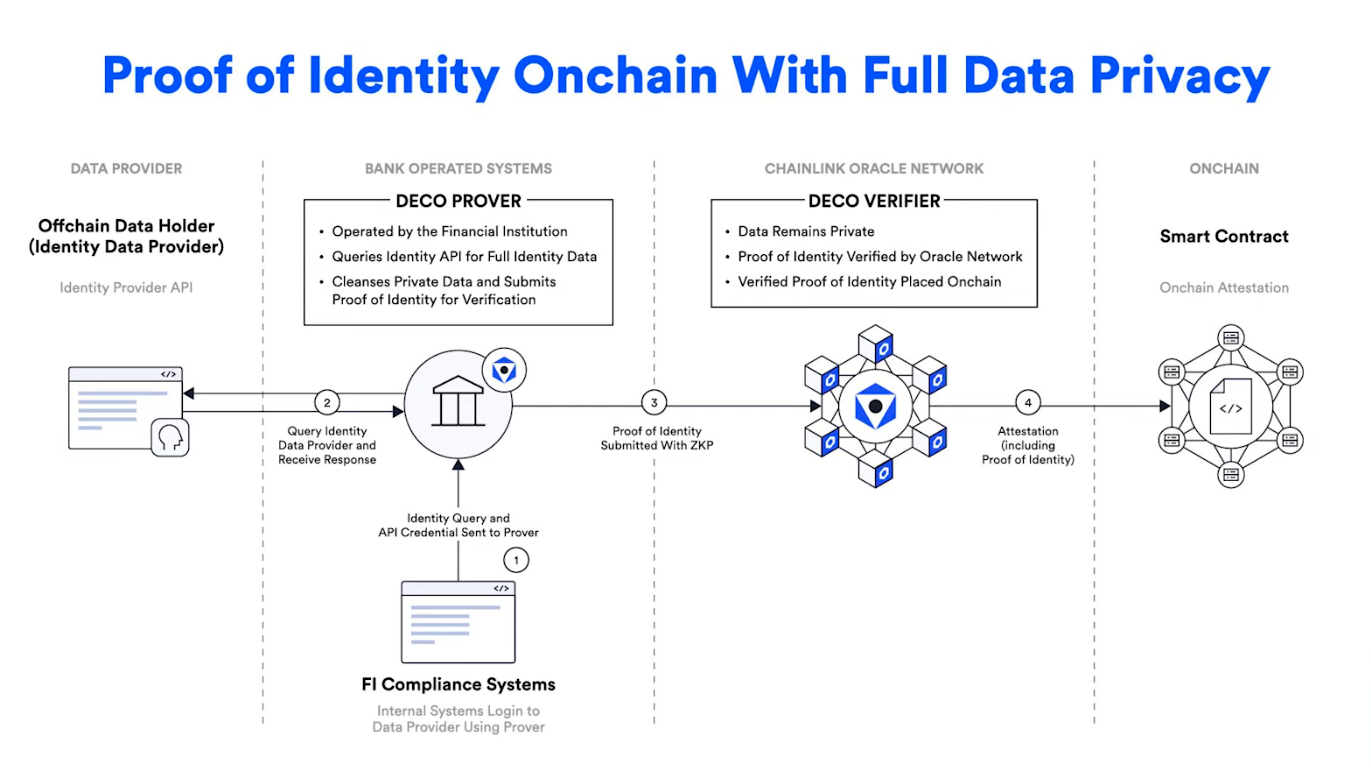 Proof of Identity Onchain With Full Data Privacy

DATA PROVIDER

Offchain Data Holder (Identity Data Provider)

Identity Provider API

</>

BANK OPERATED SYSTEMS

DECO PROVER

• Operated by the Financial Institution
• Queries Identity API for Full Identity Data
• Cleanses Private Data and Submits Proof of Identity for Verification

2

Query Identity Data Provider and Receive Response

Identity Query and API Credential Sent to Prover

1

</>

FI Compliance Systems

Internal Systems Login to Data Provider Using Prover

CHAINLINK ORACLE NETWORK

DECO VERIFIER

• Data Remains Private
• Proof of Identity Verified by Oracle Network
• Verified Proof of Identity Placed Onchain

3

Proof of Identity Submitted With ZKP

4

Attestation (including Proof of Identity)

ONCHAIN

Smart Contract

Onchain Attestation

</>